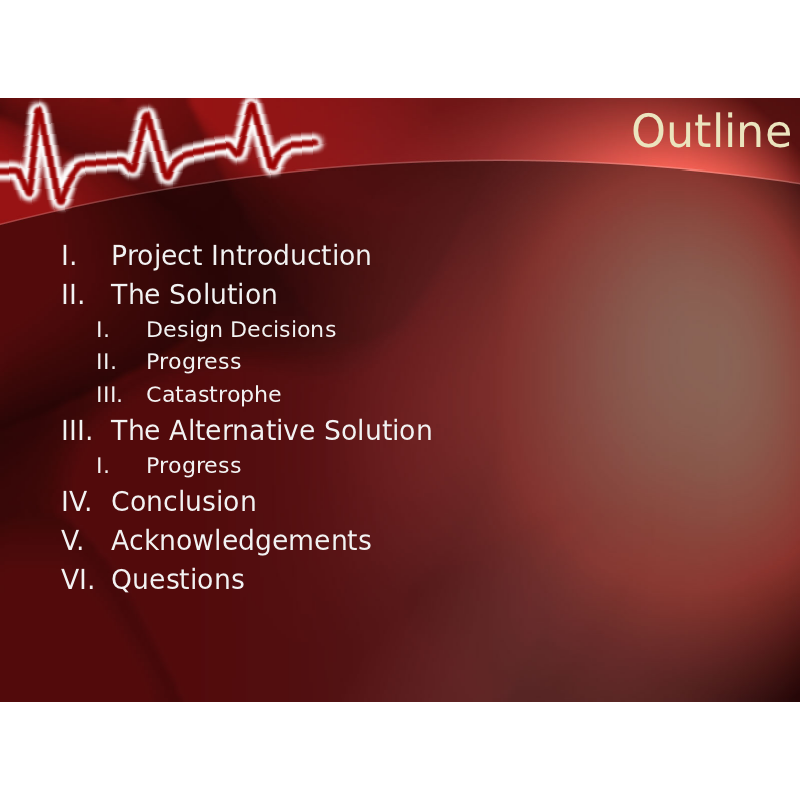 Outline

I. Project Introduction
II. The Solution
I. Design Decisions
II. Progress
III. Catastrophe
III. The Alternative Solution
I. Progress
IV. Conclusion
V. Acknowledgements
VI. Questions